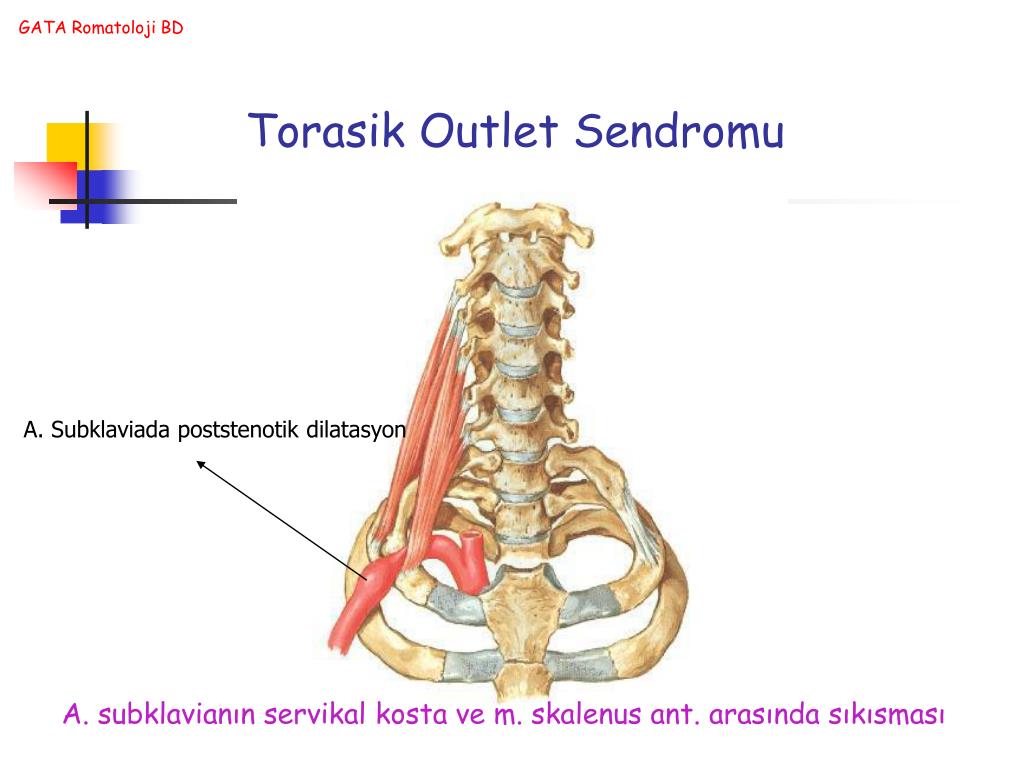 GATA Romatoloji BD

Torasik Outlet Sendromu

A. Subklaviada poststenotik dilatasyon

A. subklavianın servikal kosta ve m. skalenus ant. arasında sıkısması